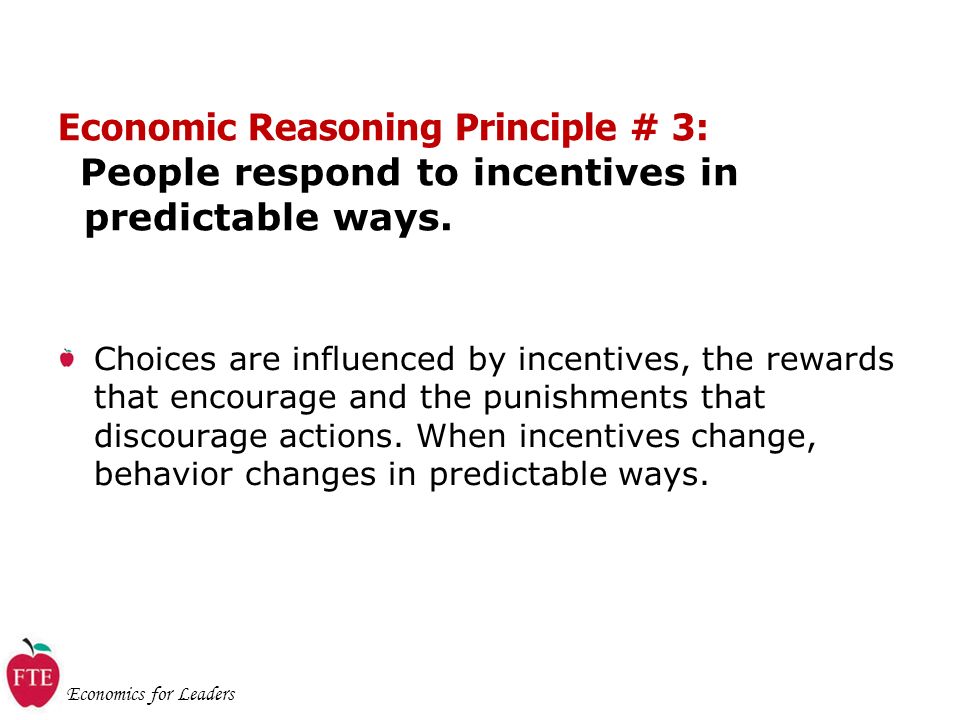 Economic Reasoning Principle # 3:
People respond to incentives in predictable ways.

Choices are influenced by incentives, the rewards that encourage and the punishments that discourage actions. When incentives change, behavior changes in predictable ways.

FTE
Economics for Leaders